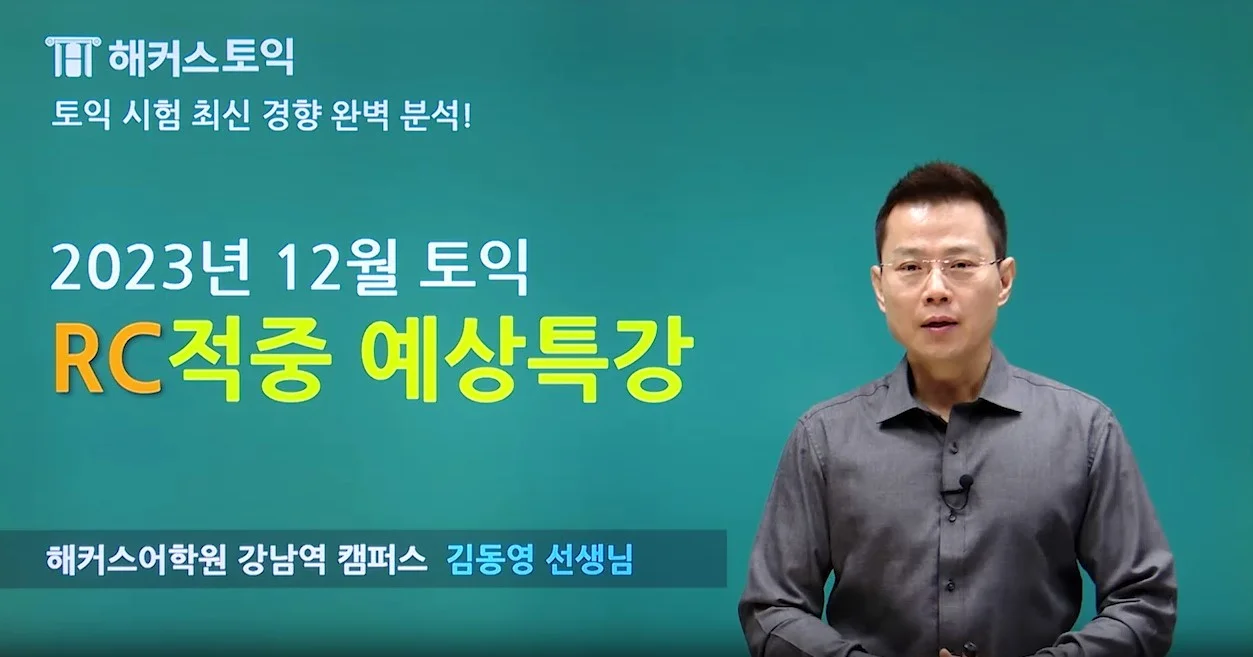 해커스토익

토익 시험 최신 경향 완벽 분석!

2023년 12월 토익

RC적중 예상특강

해커스어학원 강남역 캠퍼스 김동영 선생님